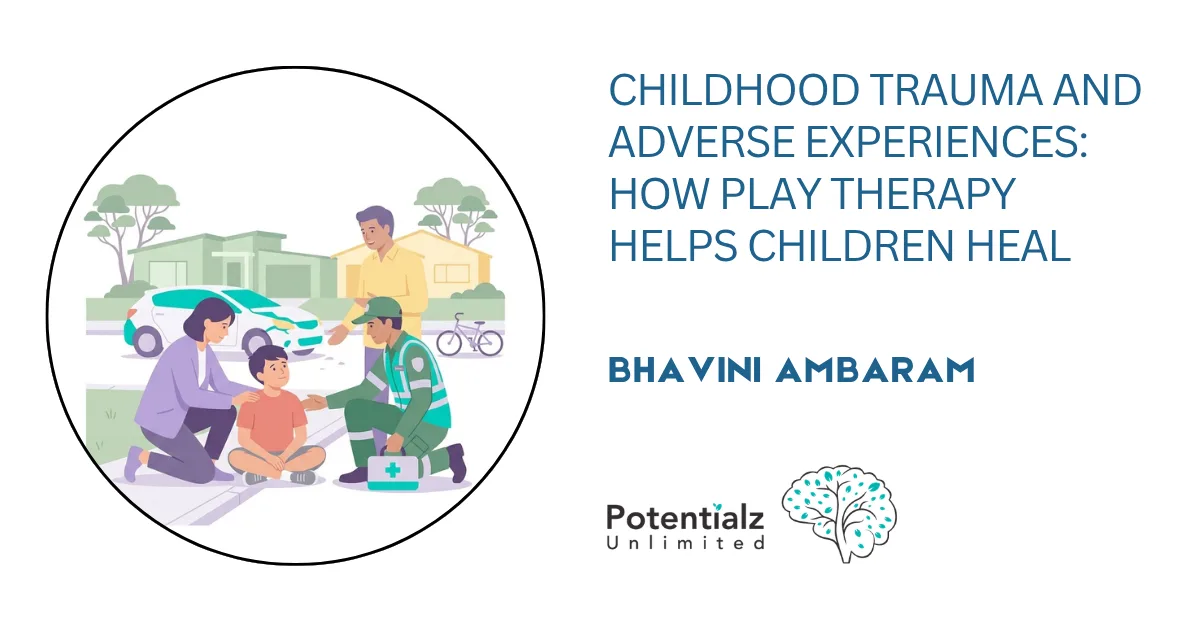 CHILDHOOD TRAUMA AND ADVERSE EXPERIENCES: HOW PLAY THERAPY HELPS CHILDREN HEAL

BHAVINI AMBARAM

Potentialz
Unlimited